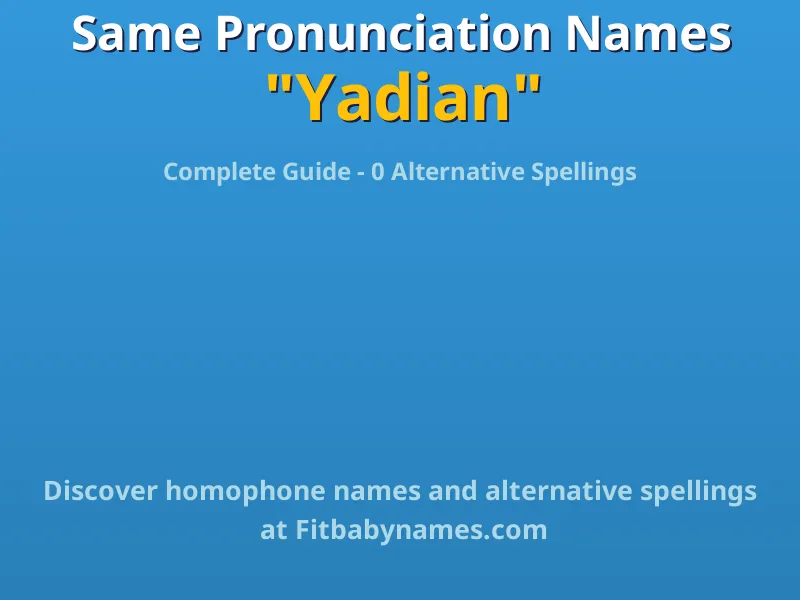 Same Pronunciation Names
"Yadian"

Complete Guide - 0 Alternative Spellings

Discover homophone names and alternative spellings at Fitbabynames.com